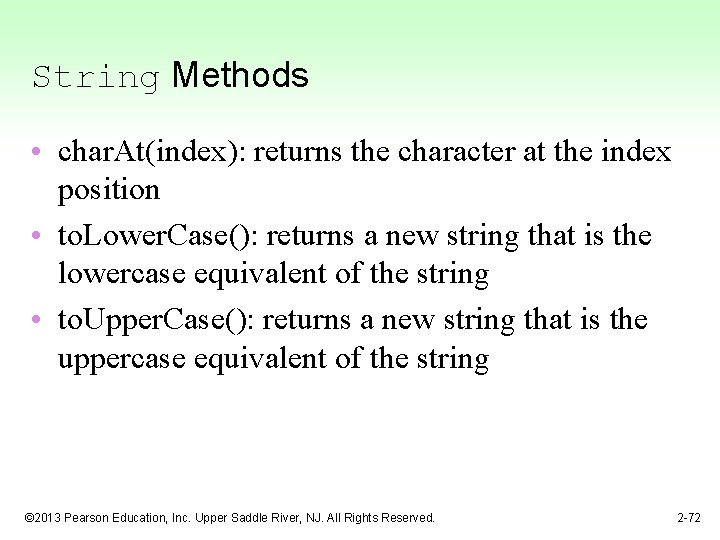 String Methods

• charAt(index): returns the character at the index position

• toLowerCase(): returns a new string that is the lowercase equivalent of the string

• toUpperCase(): returns a new string that is the uppercase equivalent of the string

©2013 Pearson Education, Inc. Upper Saddle River, NJ. All Rights Reserved.

2-72